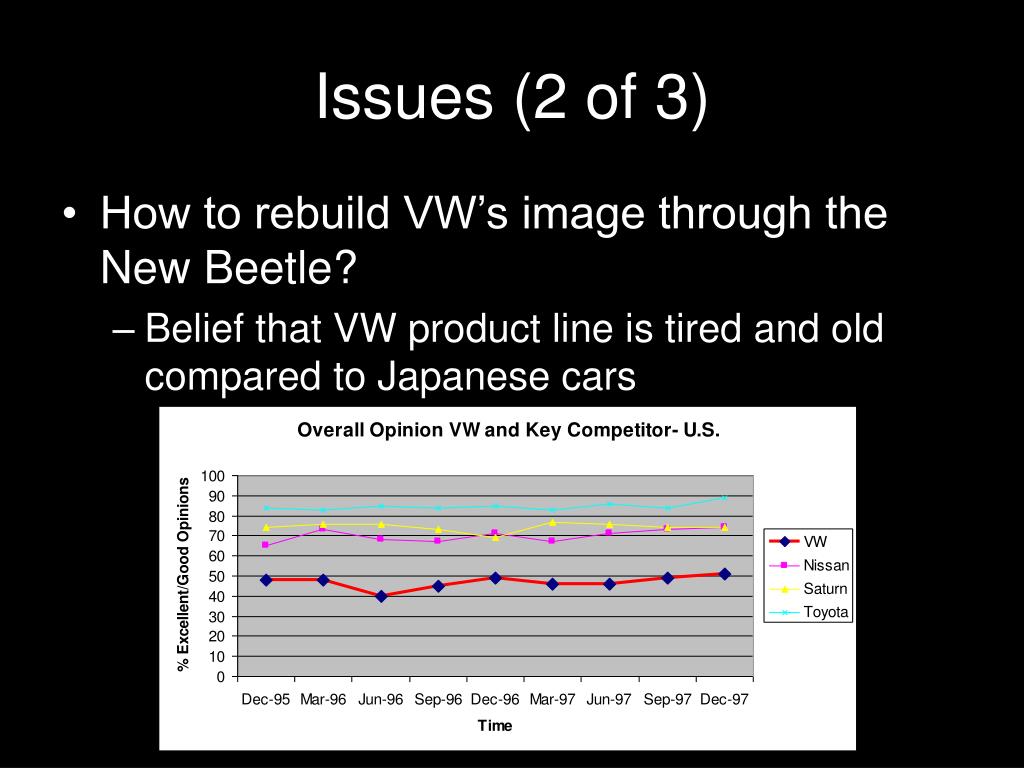 Issues (2 of 3)

• How to rebuild VW's image through the New Beetle?

– Belief that VW product line is tired and old compared to Japanese cars

Overall Opinion VW and Key Competitor- U.S.

% Excellent/Good Opinions

100
90
80
70
60
50
40
30
20
10
0

Dec-95 Mar-96 Jun-96 Sep-96 Dec-96 Mar-97 Jun-97 Sep-97 Dec-97

Time

VW
Nissan
Saturn
Toyota